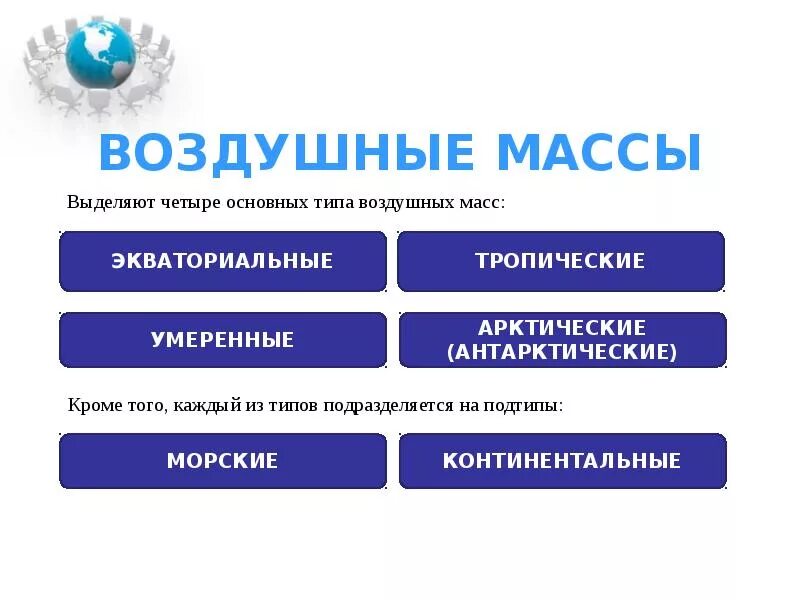 ВОЗДУШНЫЕ МАССЫ

Выделяют четыре основных типа воздушных масс:

ЭКВАТОРИАЛЬНЫЕ

ТРОПИЧЕСКИЕ

УМЕРЕННЫЕ

АРКТИЧЕСКИЕ (АНТАРКТИЧЕСКИЕ)

Кроме того, каждый из типов подразделяется на подтипы:

МОРСКИЕ

КОНТИНЕНТАЛЬНЫЕ